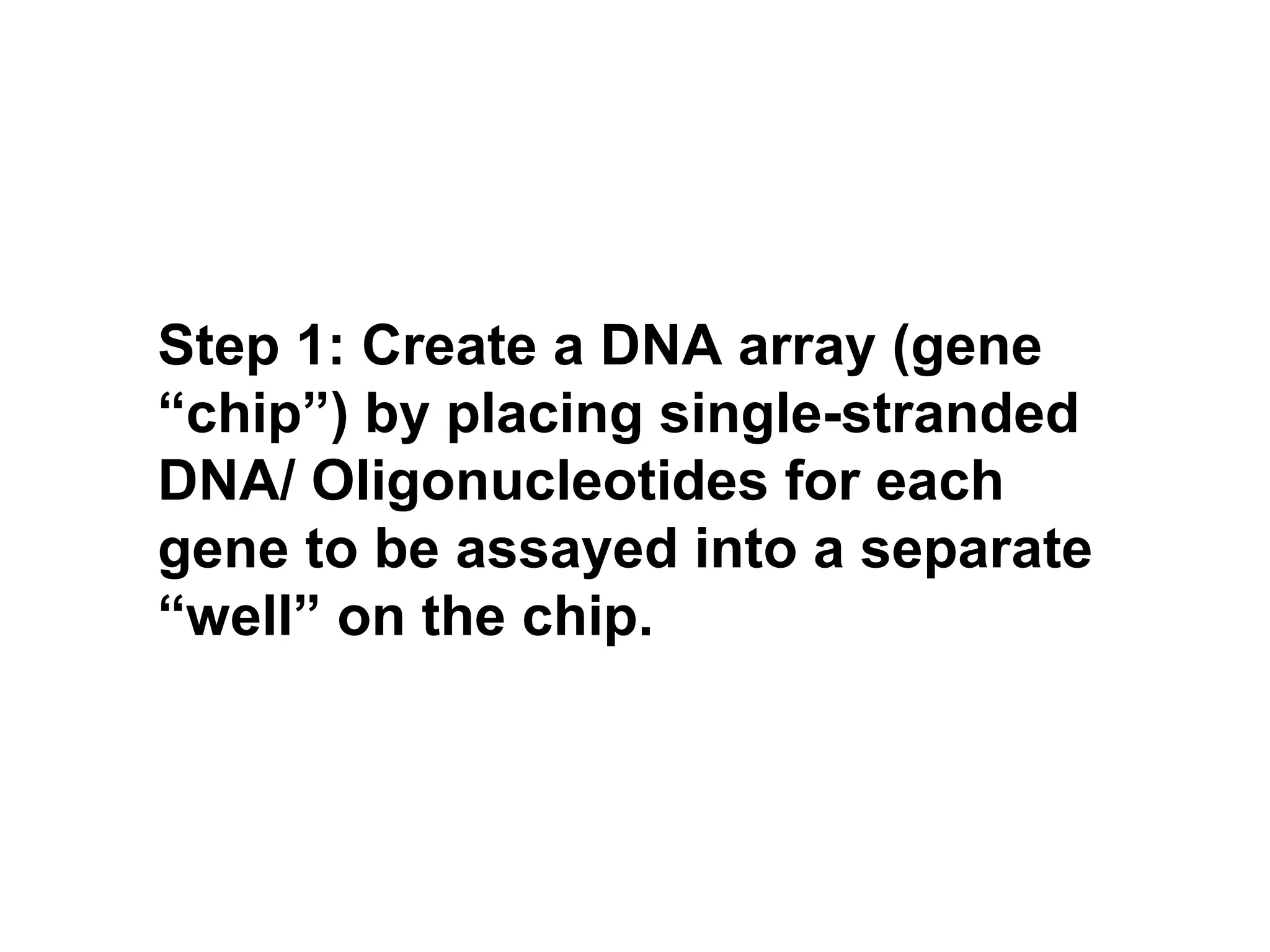 Step 1: Create a DNA array (gene “chip”) by placing single-stranded DNA/ Oligonucleotides for each gene to be assayed into a separate “well” on the chip.